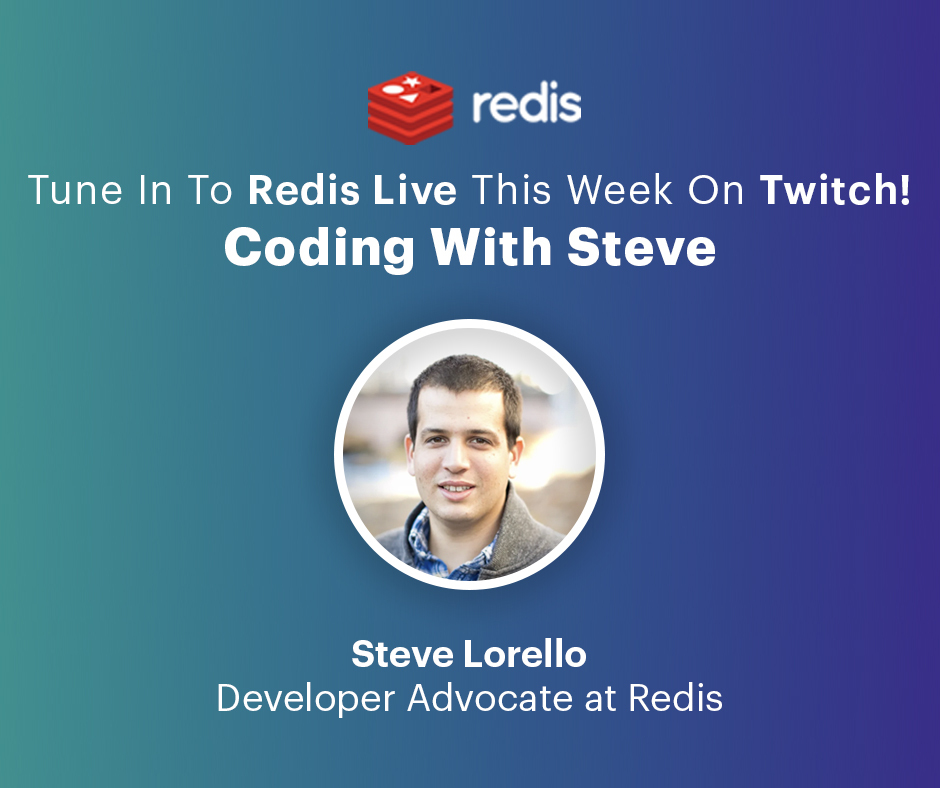 redis

Tune In To Redis Live This Week On Twitch!
Coding With Steve

Steve Lorello
Developer Advocate at Redis